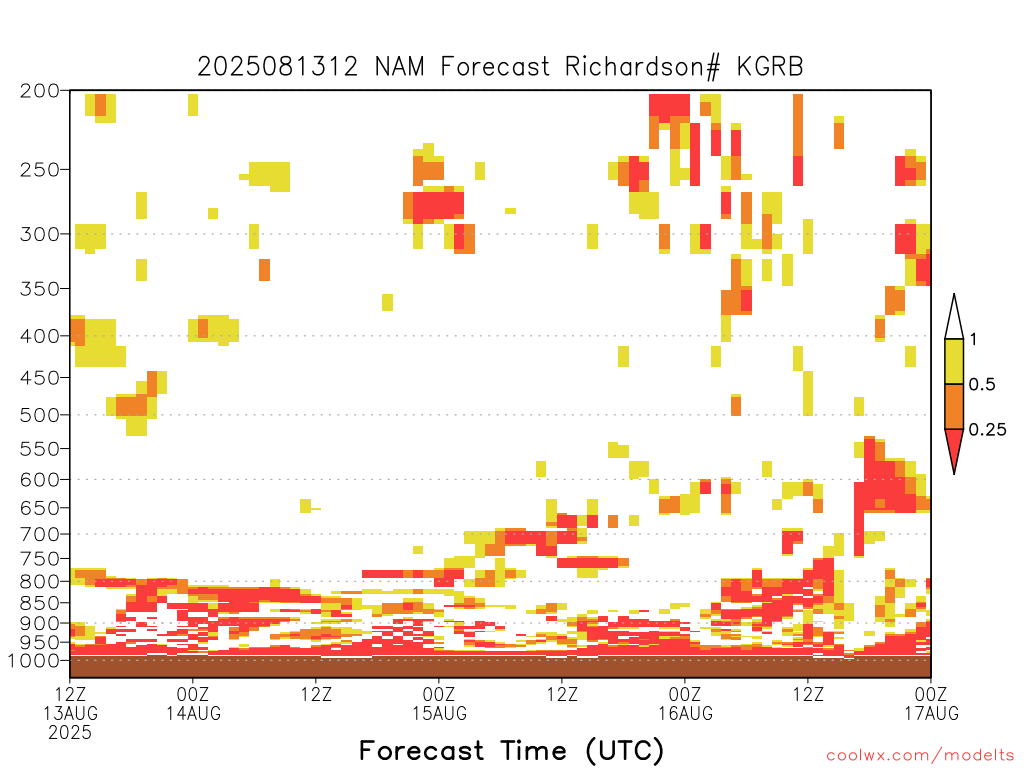 2025081312 NAM Forecast Richardson# KGRB

200
250
300
350
400
450
500
550
600
650
700
750
800
850
900
950
1000

1
0.5
0.25

12Z 13AUG 2025
00Z 14AUG
12Z
00Z 15AUG
12Z
00Z 16AUG
12Z
00Z 17AUG

Forecast Time (UTC)

coolwx.com/modelts